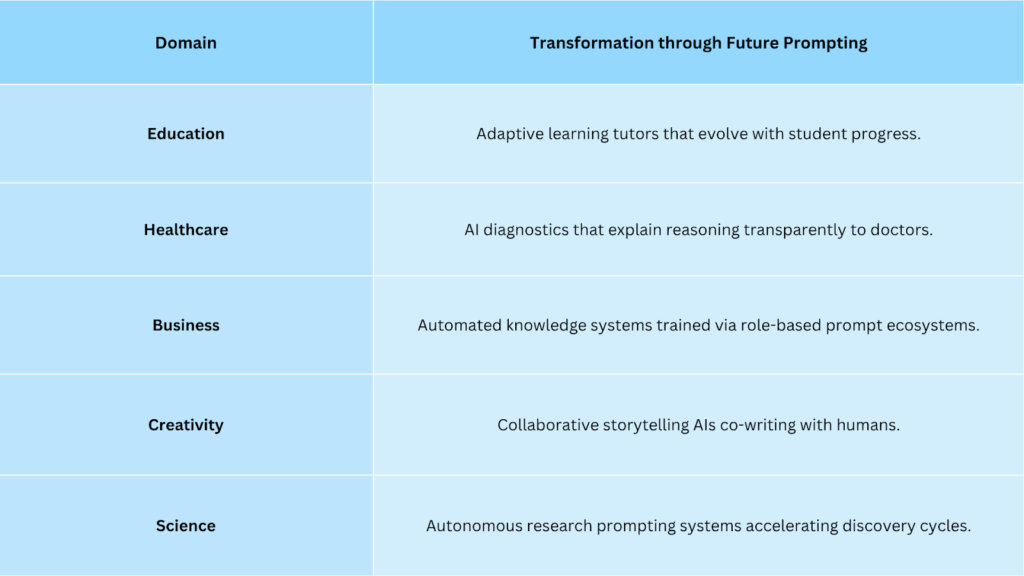 | Domain | Transformation through Future Prompting |
|---|---|
| Education | Adaptive learning tutors that evolve with student progress. |
| Healthcare | AI diagnostics that explain reasoning transparently to doctors. |
| Business | Automated knowledge systems trained via role-based prompt ecosystems. |
| Creativity | Collaborative storytelling AIs co-writing with humans. |
| Science | Autonomous research prompting systems accelerating discovery cycles. |